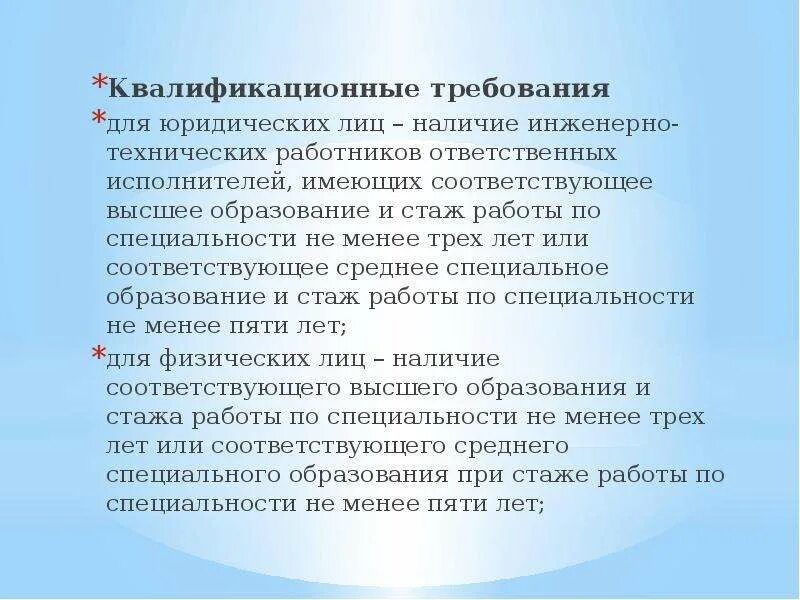 *Квалификационные требования

*для юридических лиц – наличие инженерно-технических работников ответственных исполнителей, имеющих соответствующее высшее образование и стаж работы по специальности не менее трех лет или соответствующее среднее специальное образование и стаж работы по специальности не менее пяти лет;

*для физических лиц – наличие соответствующего высшего образования и стажа работы по специальности не менее трех лет или соответствующего среднего специального образования при стаже работы по специальности не менее пяти лет;